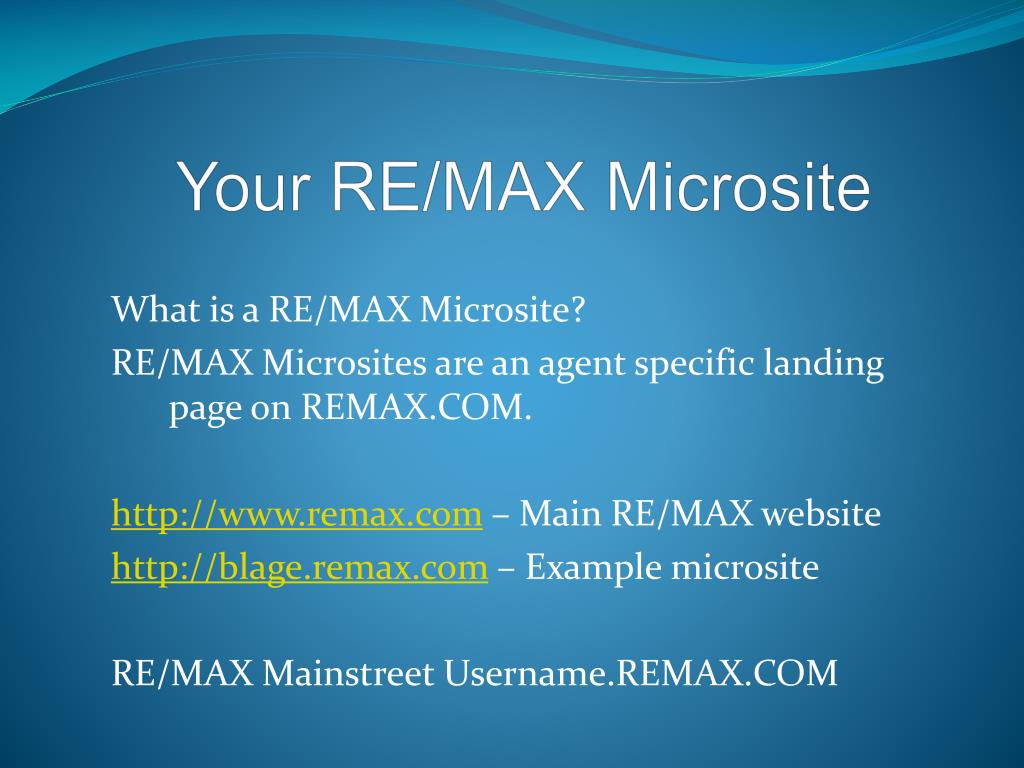 Your RE/MAX Microsite

What is a RE/MAX Microsite?

RE/MAX Microsites are an agent specific landing page on REMAX.COM.

http://www.remax.com – Main RE/MAX website

http://blage.remax.com – Example microsite

RE/MAX Mainstreet Username.REMAX.COM